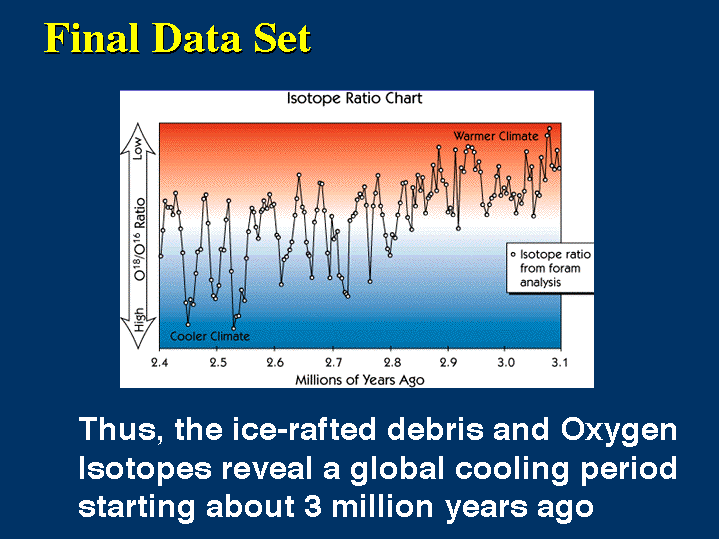 Final Data Set

Isotope Ratio Chart

Low

$O^{18}/O^{16}$ Ratio

High

Warmer Climate

Cooler Climate

Isotope ratio from foram analysis

2.4
2.5
2.6
2.7
2.8
2.9
3.0
3.1

Millions of Years Ago

Thus, the ice-rafted debris and Oxygen Isotopes reveal a global cooling period starting about 3 million years ago